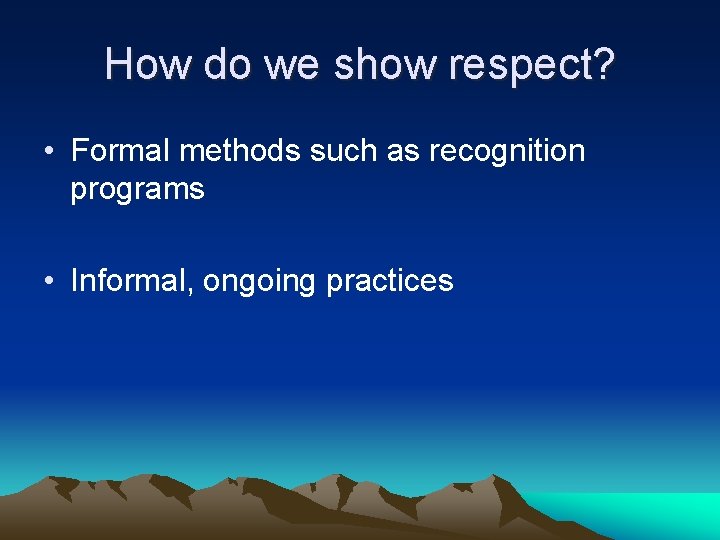 How do we show respect?

• Formal methods such as recognition programs

• Informal, ongoing practices